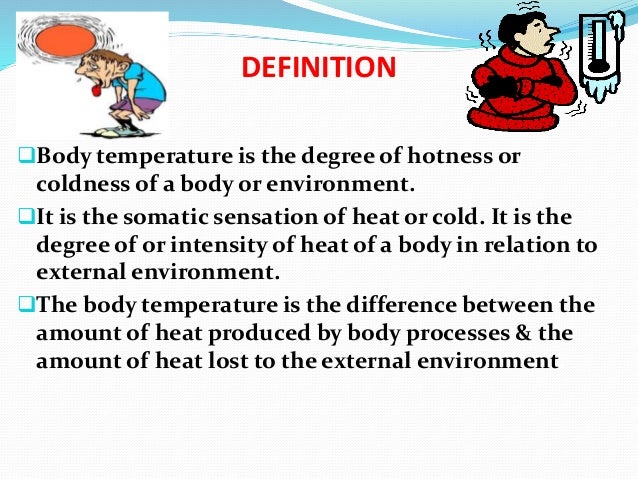 DEFINITION

❑Body temperature is the degree of hotness or coldness of a body or environment.

❑It is the somatic sensation of heat or cold. It is the degree of or intensity of heat of a body in relation to external environment.

❑The body temperature is the difference between the amount of heat produced by body processes & the amount of heat lost to the external environment